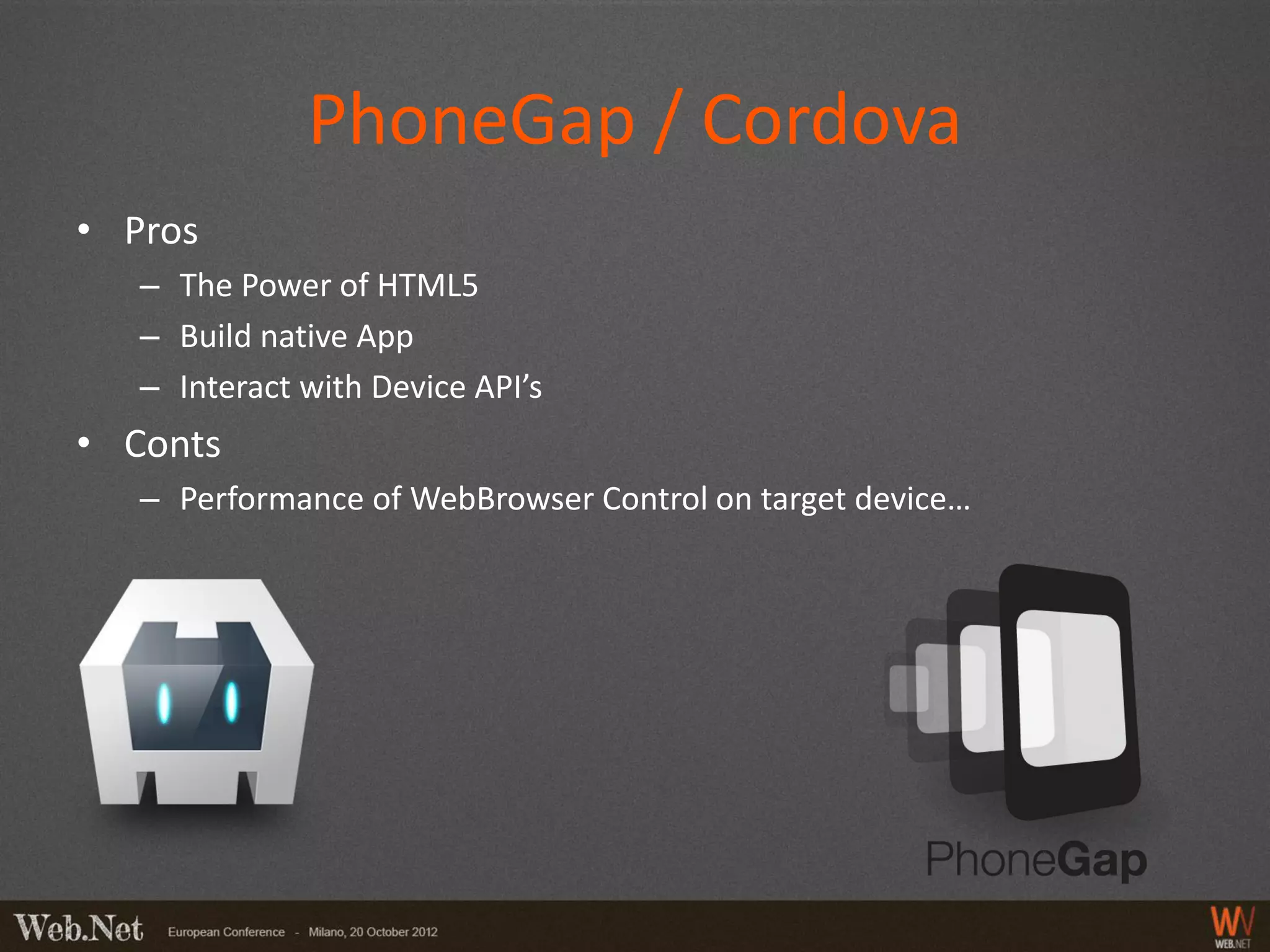 PhoneGap / Cordova

• Pros
– The Power of HTML5
– Build native App
– Interact with Device API's
• Conts
– Performance of WebBrowser Control on target device…

PhoneGap

Web.Net European Conference - Milano, 20 October 2012

WEB.NET